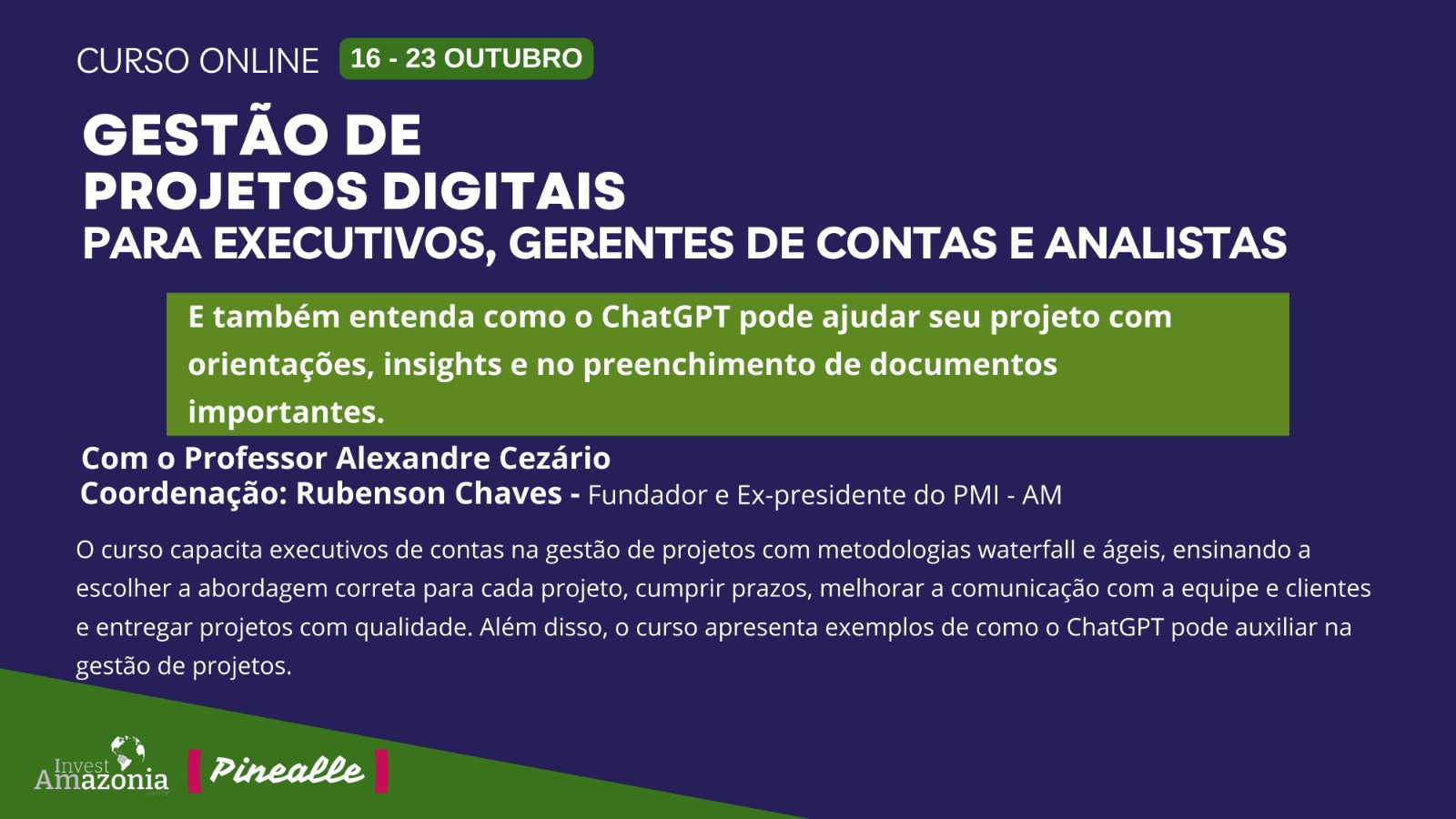 CURSO ONLINE 16 - 23 OUTUBRO

GESTÃO DE PROJETOS DIGITAIS
PARA EXECUTIVOS, GERENTES DE CONTAS E ANALISTAS

E também entenda como o ChatGPT pode ajudar seu projeto com orientações, insights e no preenchimento de documentos importantes.

Com o Professor Alexandre Cezário
Coordenação: Rubenson Chaves - Fundador e Ex-presidente do PMI - AM

O curso capacita executivos de contas na gestão de projetos com metodologias waterfall e ágeis, ensinando a escolher a abordagem correta para cada projeto, cumprir prazos, melhorar a comunicação com a equipe e clientes e entregar projetos com qualidade. Além disso, o curso apresenta exemplos de como o ChatGPT pode auxiliar na gestão de projetos.

Invest Amazonia

Pinealle